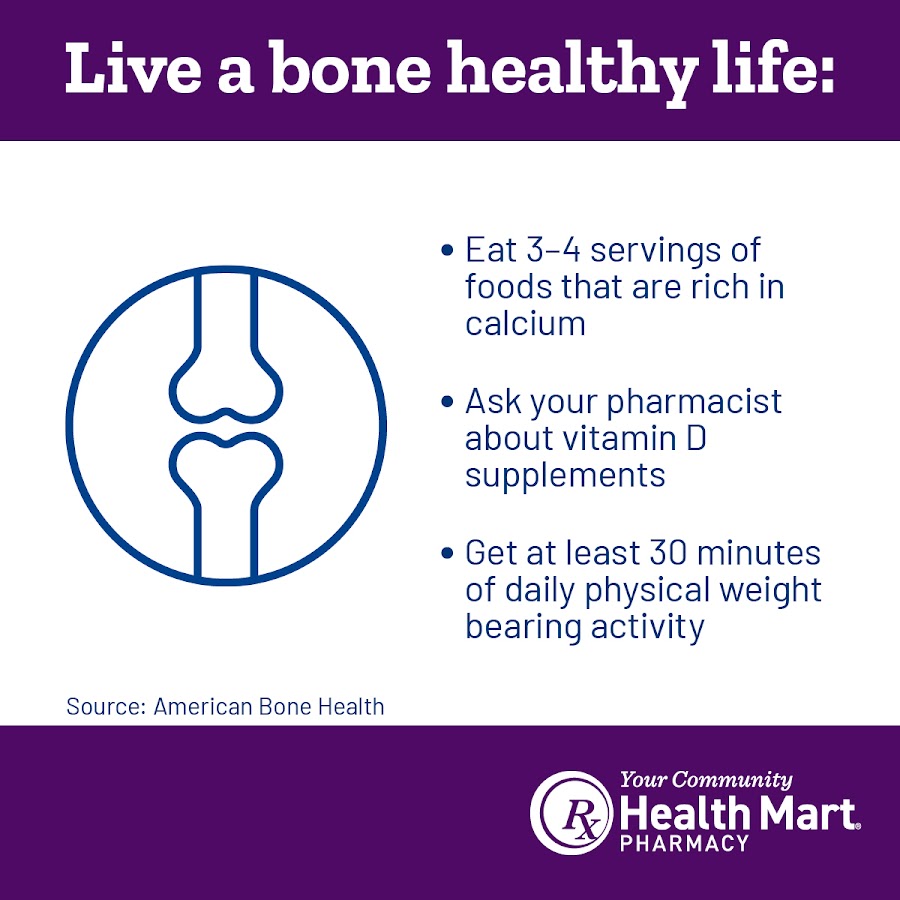 Live a bone healthy life:

• Eat 3–4 servings of foods that are rich in calcium

• Ask your pharmacist about vitamin D supplements

• Get at least 30 minutes of daily physical weight bearing activity

Source: American Bone Health

Rx Your Community Health Mart® PHARMACY